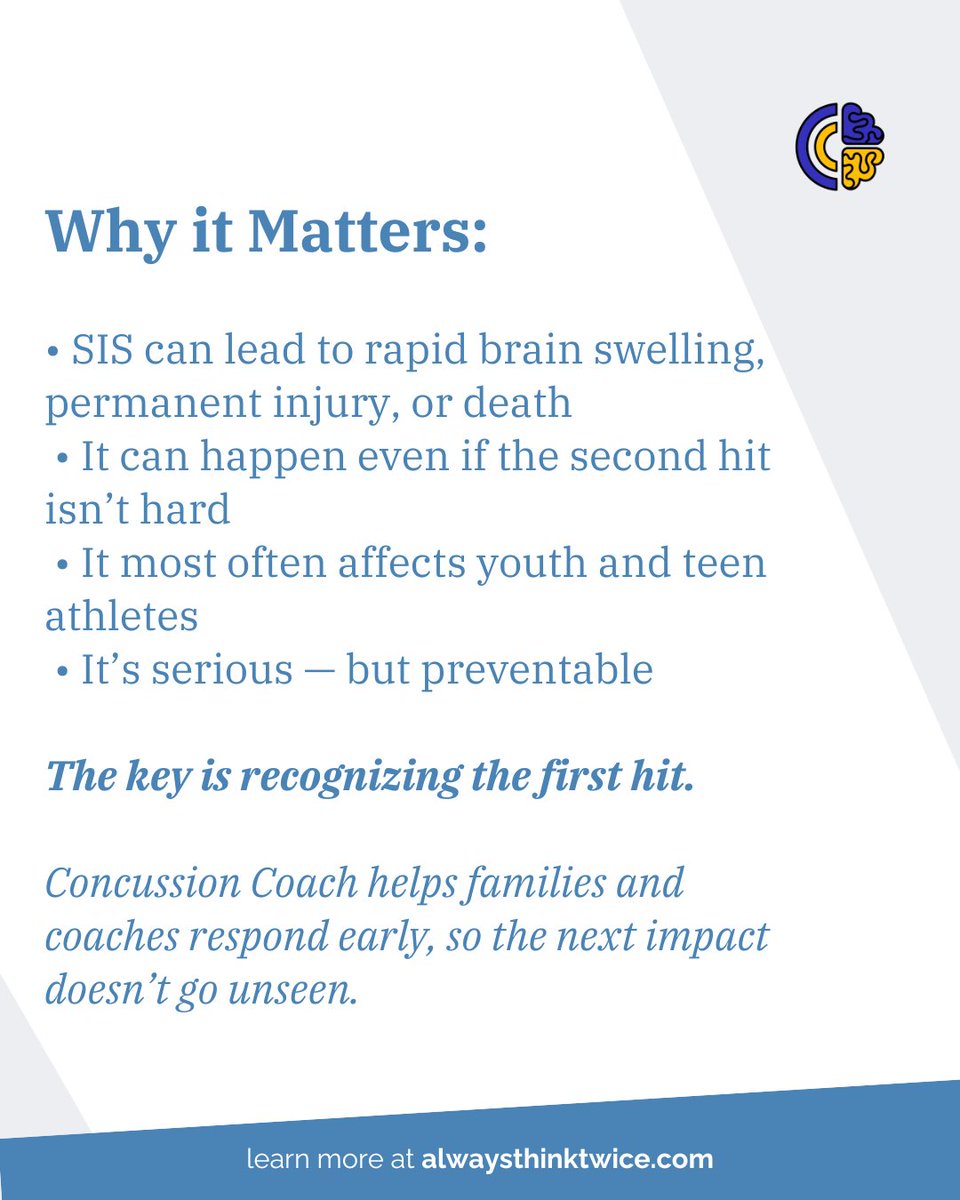 Why it Matters:

• SIS can lead to rapid brain swelling, permanent injury, or death
• It can happen even if the second hit isn't hard
• It most often affects youth and teen athletes
• It's serious — but preventable

The key is recognizing the first hit.

Concussion Coach helps families and coaches respond early, so the next impact doesn't go unseen.

learn more at alwaysthinktwice.com